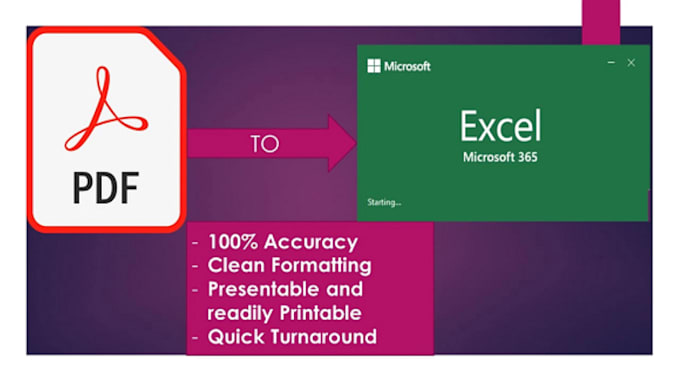 PDF

TO

Microsoft

Excel
Microsoft 365

Starting...

- 100% Accuracy
- Clean Formatting
- Presentable and readily Printable
- Quick Turnaround